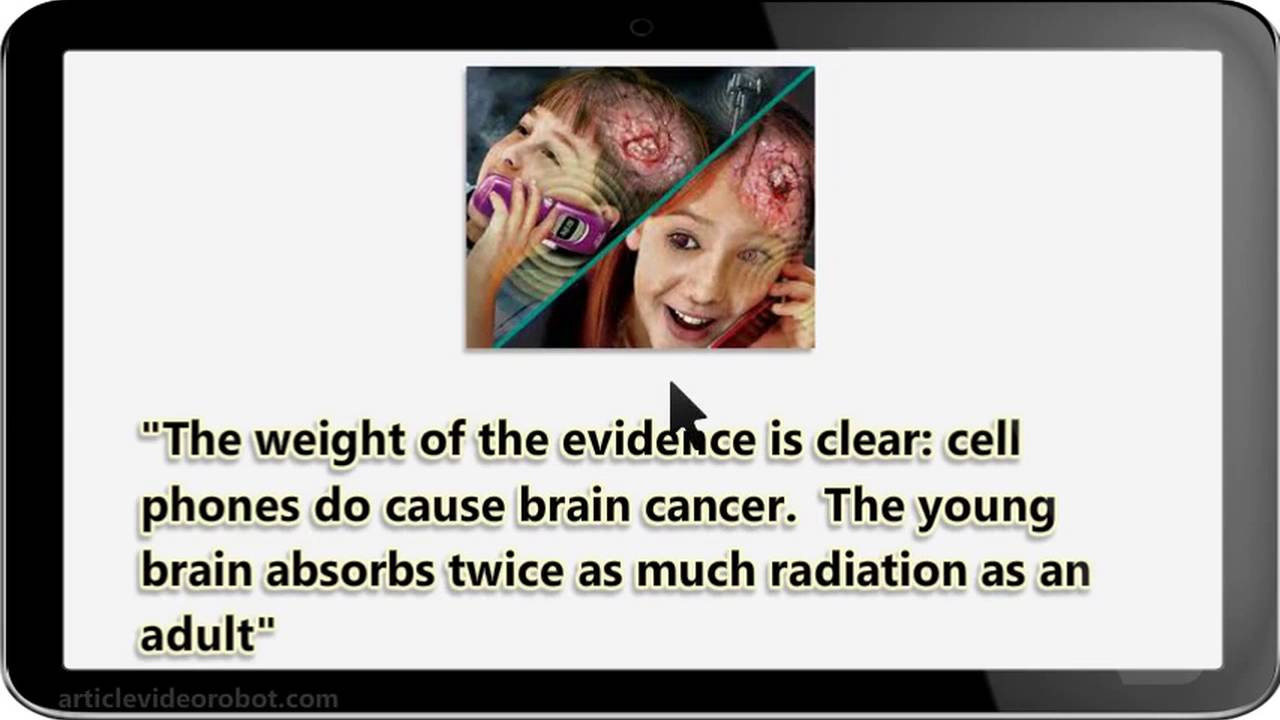 "The weight of the evidence is clear: cell phones do cause brain cancer.  The young brain absorbs twice as much radiation as an adult"

articlevideorobot.com